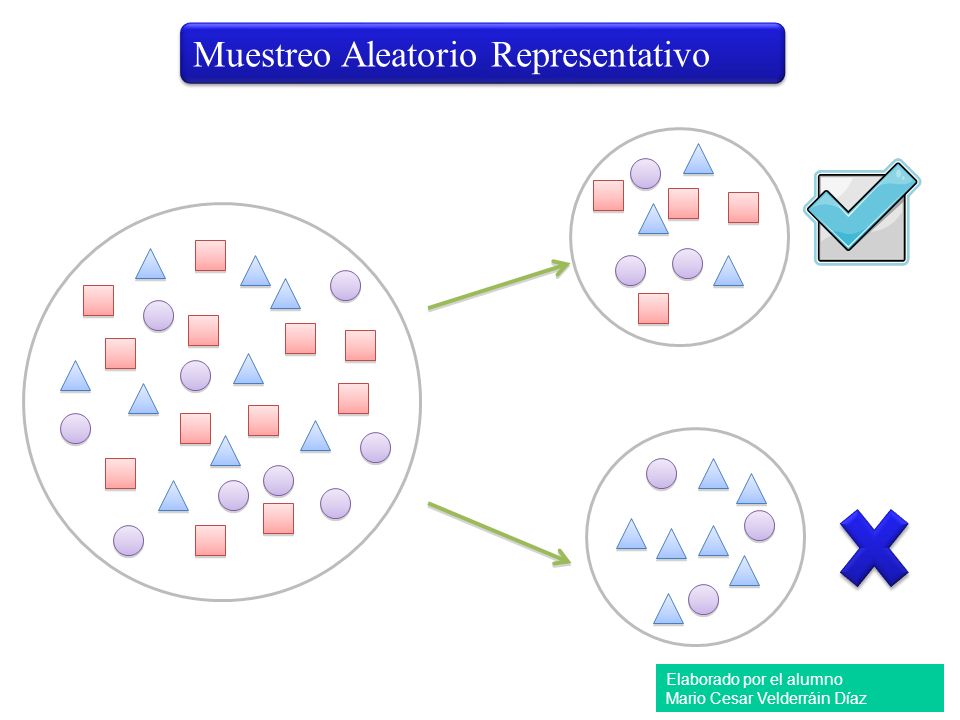 Muestreo Aleatorio Representativo

Elaborado por el alumno
Mario Cesar Velderráin Díaz